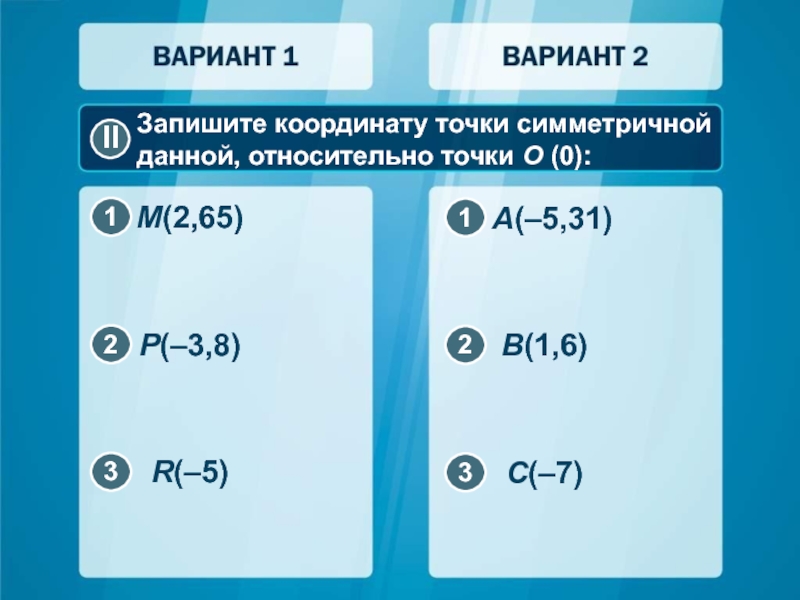 ВАРИАНТ 1

ВАРИАНТ 2

II Запишите координату точки симметричной данной, относительно точки $O$ (0):

1 $M(2,65)$

2 $P(-3,8)$

3 $R(-5)$

1 $A(-5,31)$

2 $B(1,6)$

3 $C(-7)$